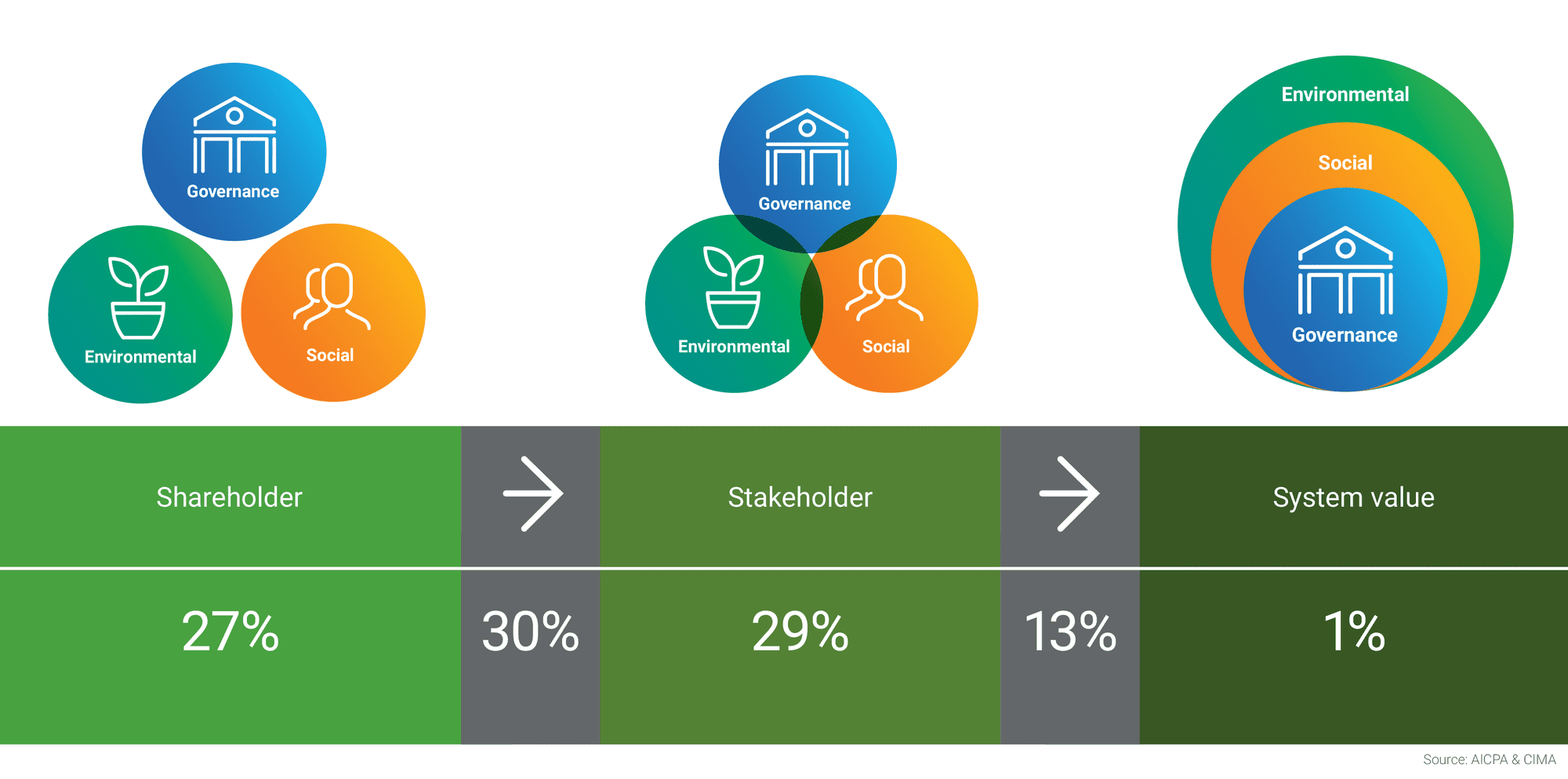 Governance

Environmental

Social

Governance

Environmental

Social

Environmental

Social

Governance

| Shareholder | → | Stakeholder | → | System value |
|---|---|---|---|---|
| 27% | 30% | 29% | 13% | 1% |

Source: AICPA & CIMA